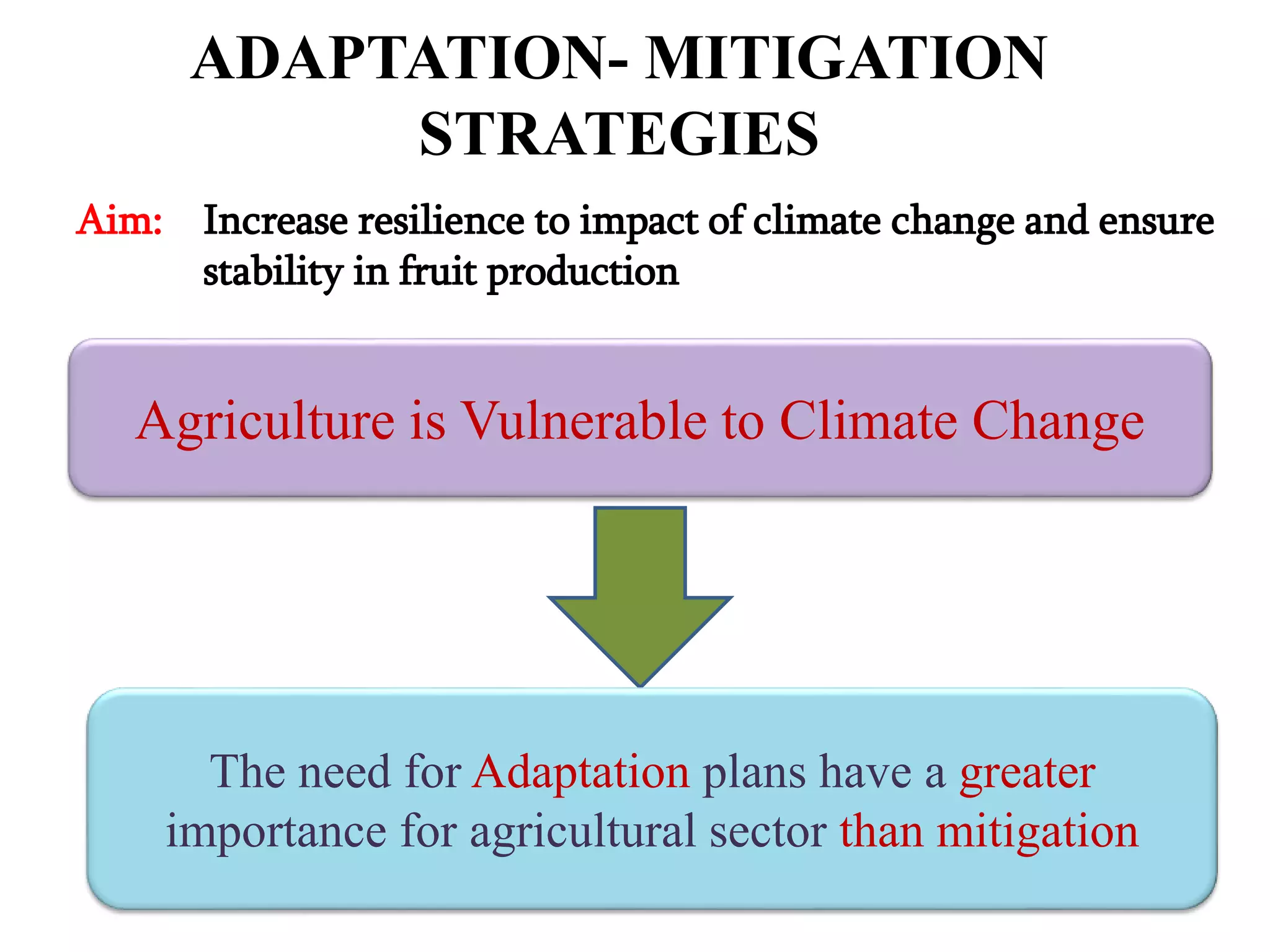 ADAPTATION- MITIGATION STRATEGIES

Aim: Increase resilience to impact of climate change and ensure stability in fruit production

Agriculture is Vulnerable to Climate Change

The need for Adaptation plans have a greater importance for agricultural sector than mitigation